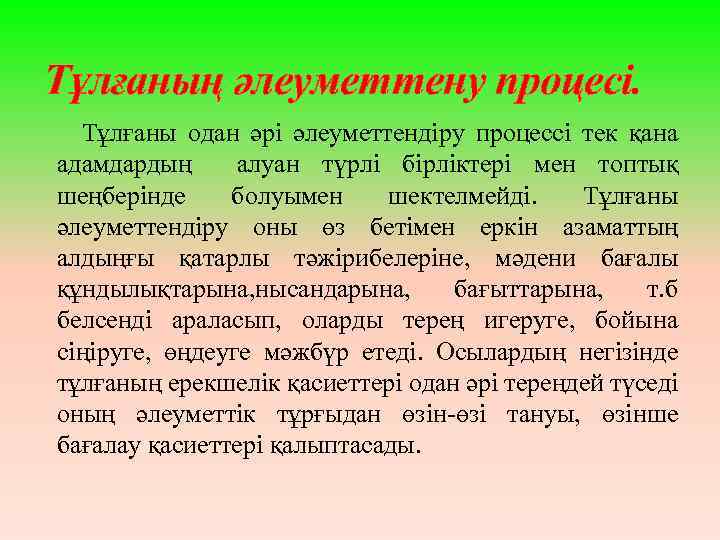 Тұлғаның әлеуметтену процесі.

Тұлғаны одан әрі әлеуметтендіру процессі тек қана адамдардың алуан түрлі бірліктері мен топтық шеңберінде болуымен шектелмейді. Тұлғаны әлеуметтендіру оны өз бетімен еркін азаматтың алдыңғы қатарлы тәжірибелеріне, мәдени бағалы құндылықтарына,нысандарына, бағыттарына, т.б белсенді араласып, оларды терең игеруге, бойына сіңіруге, өңдеуге мәжбүр етеді. Осылардың негізінде тұлғаның ерекшелік қасиеттері одан әрі тереңдей түседі оның әлеуметтік тұрғыдан өзін-өзі тануы, өзінше бағалау қасиеттері қалыптасады.